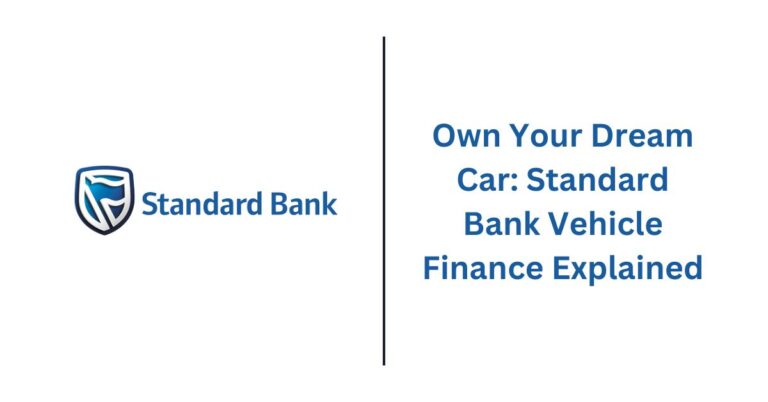 Standard Bank

Own Your Dream Car: Standard Bank Vehicle Finance Explained